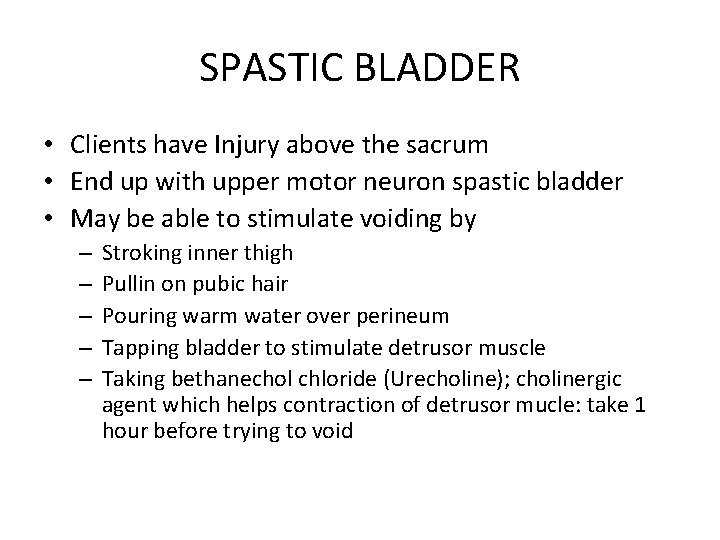 SPASTIC BLADDER

• Clients have Injury above the sacrum
• End up with upper motor neuron spastic bladder
• May be able to stimulate voiding by
– Stroking inner thigh
– Pullin on pubic hair
– Pouring warm water over perineum
– Tapping bladder to stimulate detrusor muscle
– Taking bethanechol chloride (Urecholine); cholinergic agent which helps contraction of detrusor mucle: take 1 hour before trying to void